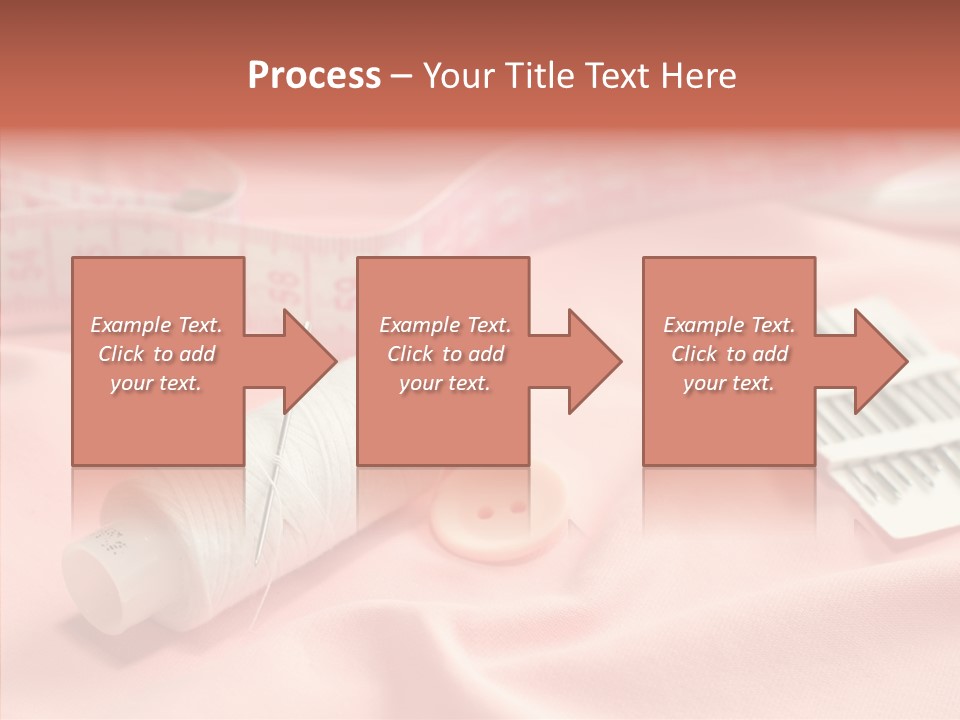 Process – Your Title Text Here

Example Text. Click to add your text.

Example Text. Click to add your text.

Example Text. Click to add your text.